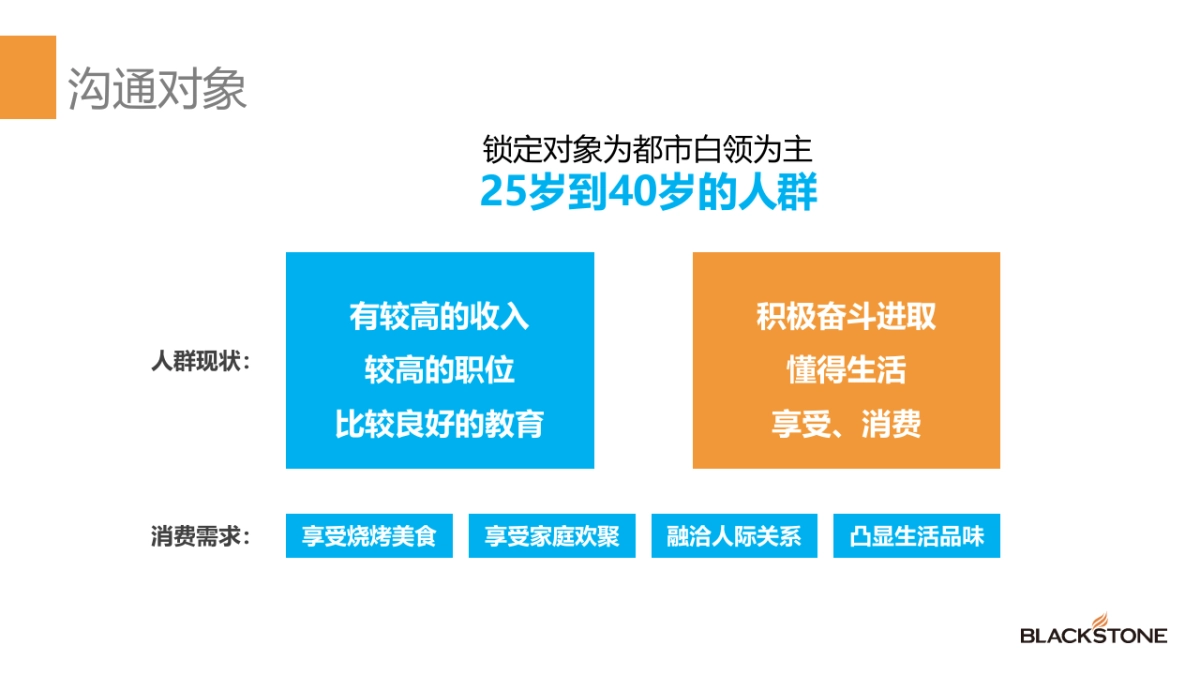 沟通对象

锁定对象为都市白领为主
25岁到40岁的人群

人群现状：

有较高的收入
较高的职位
比较良好的教育

积极奋斗进取
懂得生活
享受、消费

消费需求：

享受烧烤美食

享受家庭欢聚

融洽人际关系

凸显生活品味

BLACKSTONE